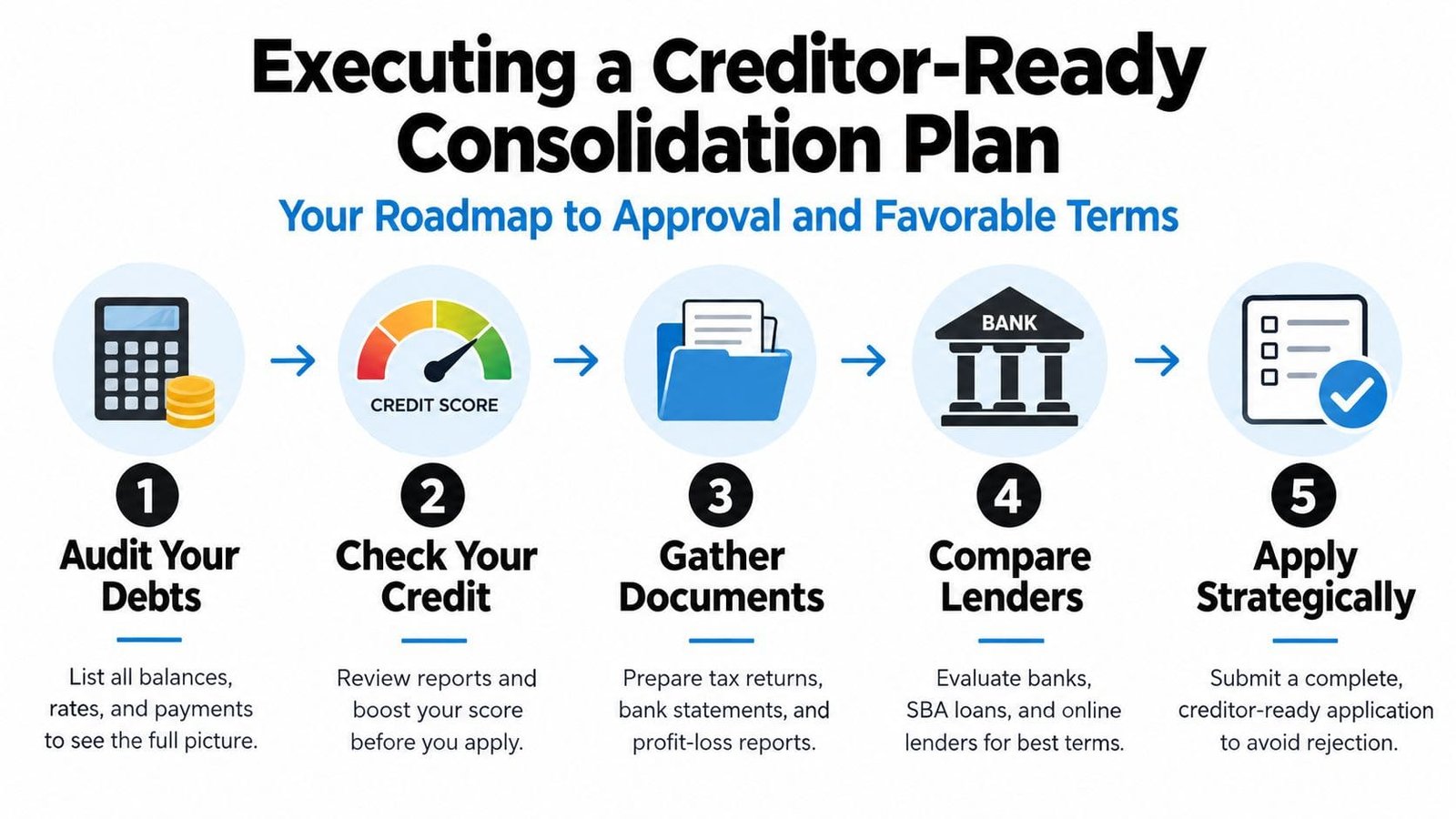 Executing a Creditor-Ready Consolidation Plan

Your Roadmap to Approval and Favorable Terms

CREDIT SCORE

BANK

1
Audit Your Debts

List all balances, rates, and payments to see the full picture.

2
Check Your Credit

Review reports and boost your score before you apply.

3
Gather Documents

Prepare tax returns, bank statements, and profit-loss reports.

4
Compare Lenders

Evaluate banks, SBA loans, and online lenders for best terms.

5
Apply Strategically

Submit a complete, creditor-ready application to avoid rejection.